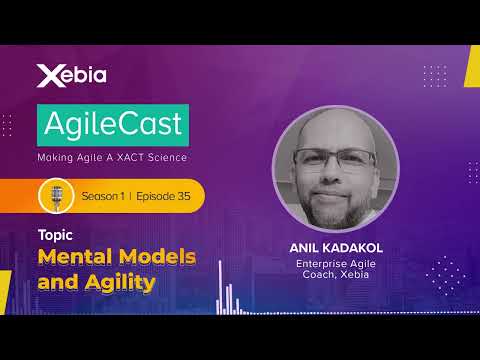 Xebia

AgileCast

Making Agile A XACT Science

Season 1 | Episode 35

Topic
Mental Models and Agility

ANIL KADAKOL
Enterprise Agile Coach, Xebia